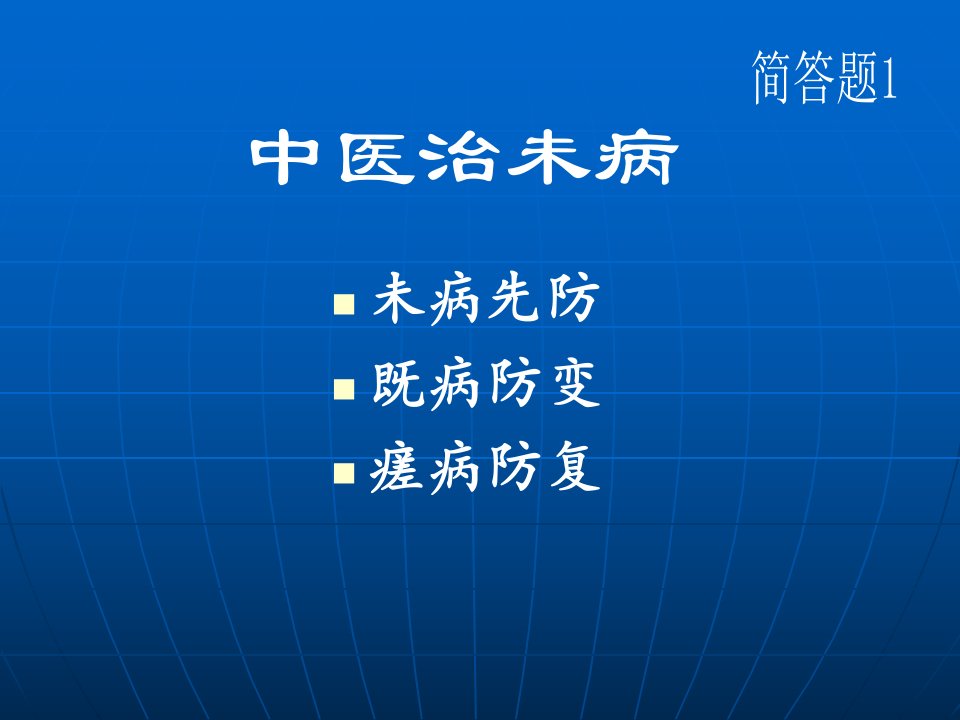 简答题1

中医治未病

- 未病先防
- 既病防变
- 瘥病防复